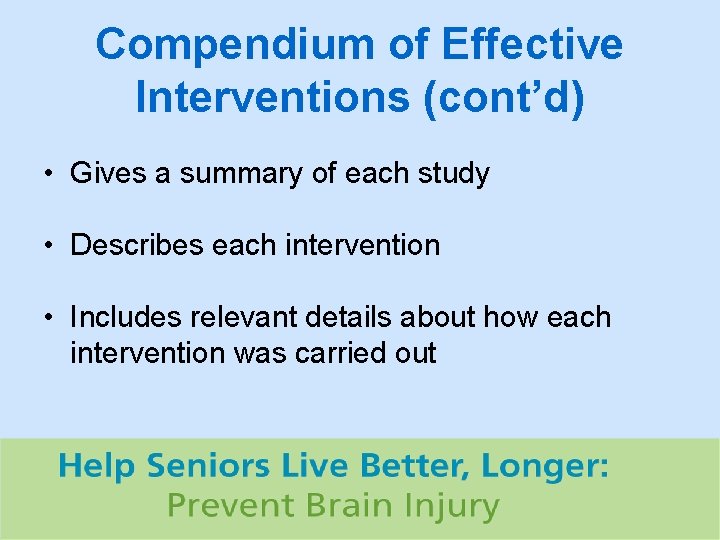 Compendium of Effective Interventions (cont’d)

• Gives a summary of each study

• Describes each intervention

• Includes relevant details about how each intervention was carried out

Help Seniors Live Better, Longer:
Prevent Brain Injury